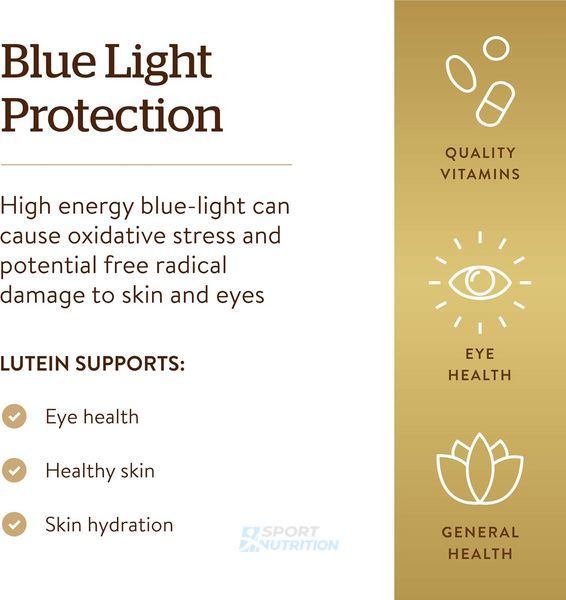 Blue Light Protection

High energy blue-light can cause oxidative stress and potential free radical damage to skin and eyes

LUTEIN SUPPORTS:

Eye health

Healthy skin

Skin hydration

SPORT NUTRITION

QUALITY VITAMINS

EYE HEALTH

GENERAL HEALTH